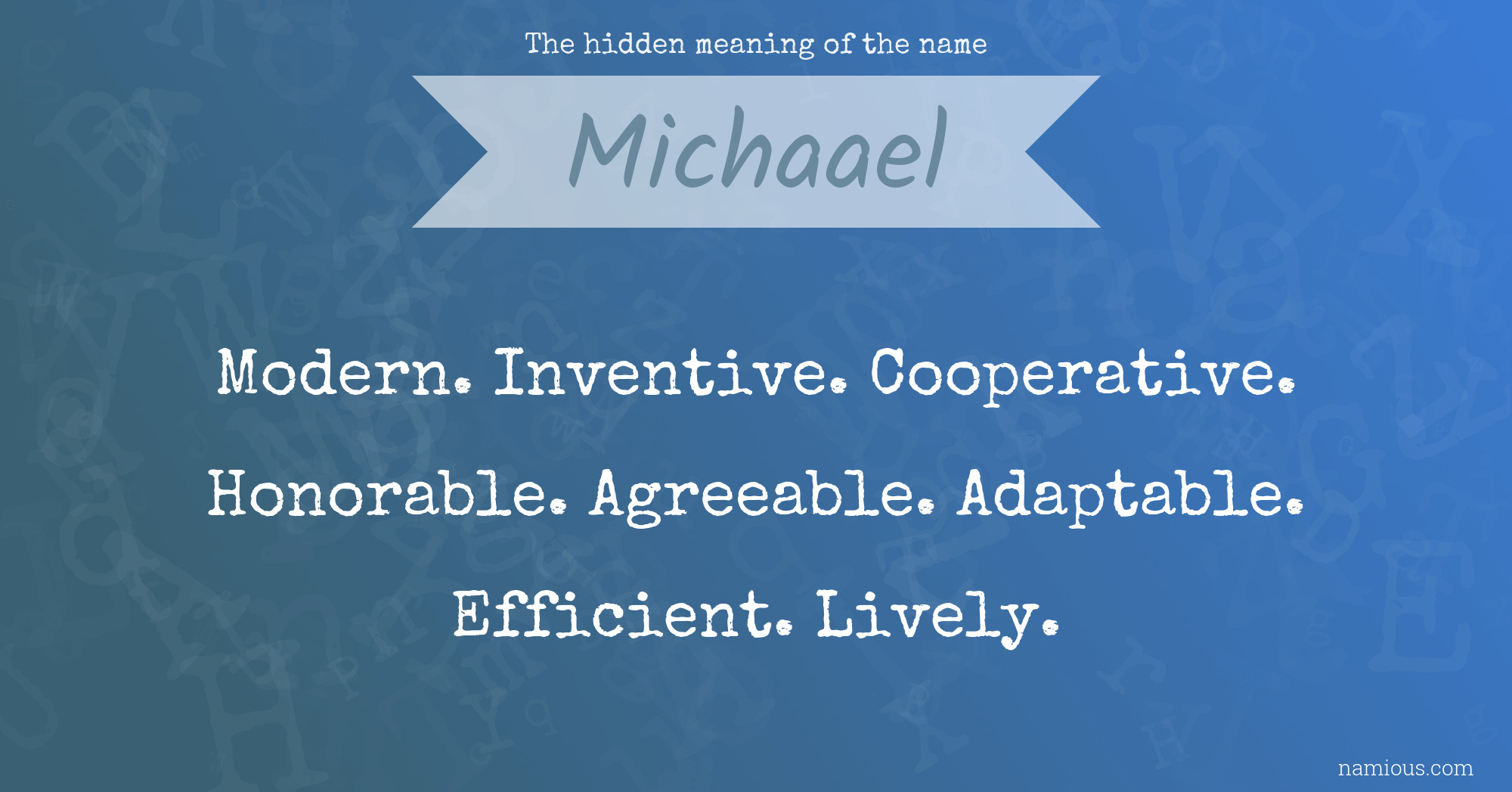 The hidden meaning of the name

Michaael

Modern. Inventive. Cooperative. Honorable. Agreeable. Adaptable. Efficient. Lively.

namious.com